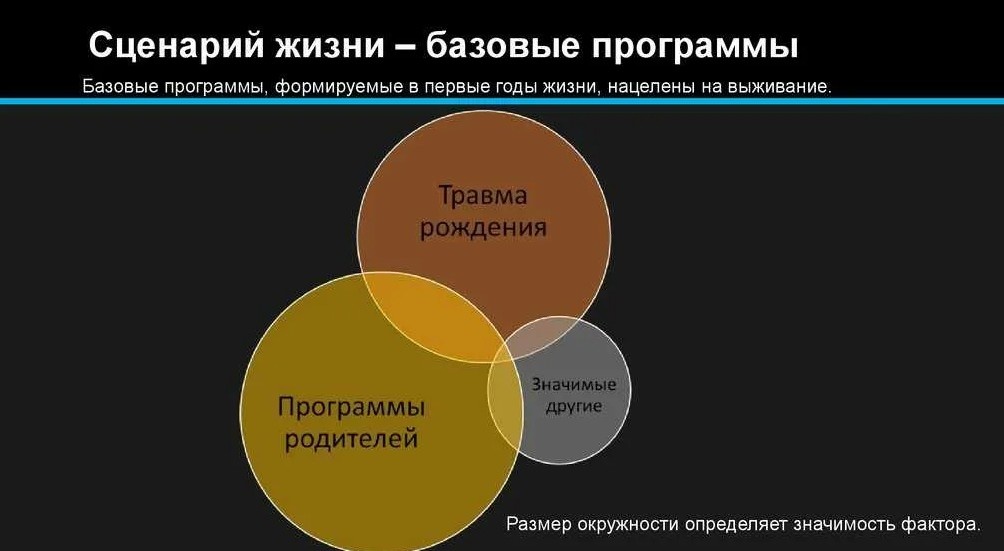 Сценарий жизни – базовые программы

Базовые программы, формируемые в первые годы жизни, нацелены на выживание.

Травма рождения

Программы родителей

Значимые другие

Размер окружности определяет значимость фактора.